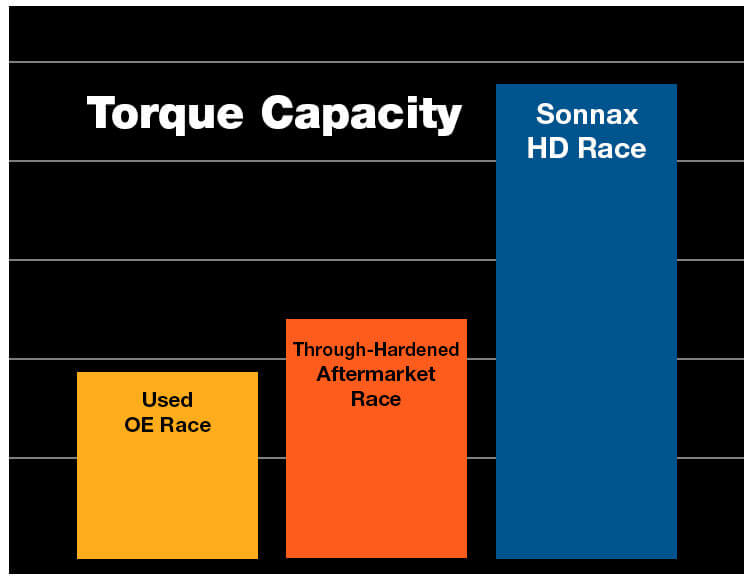 Torque Capacity

Used
OE Race

Through-Hardened
Aftermarket
Race

Sonnax
HD Race